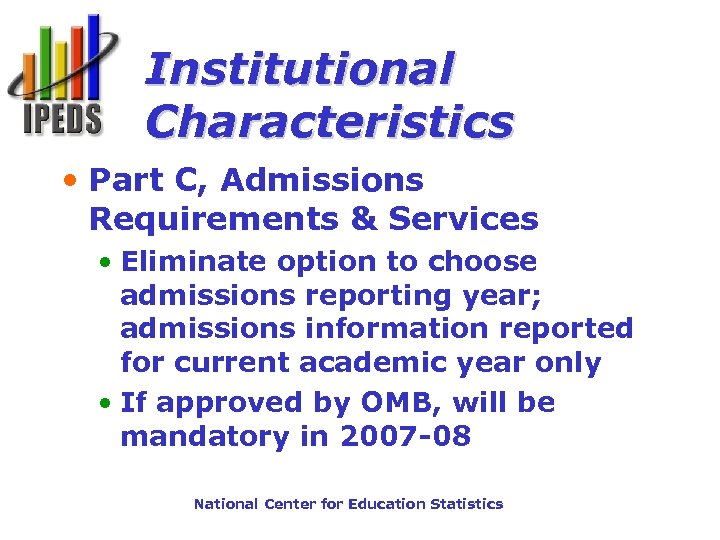 IPEDS

Institutional Characteristics

• Part C, Admissions Requirements & Services
 • Eliminate option to choose admissions reporting year; admissions information reported for current academic year only
 • If approved by OMB, will be mandatory in 2007-08

National Center for Education Statistics